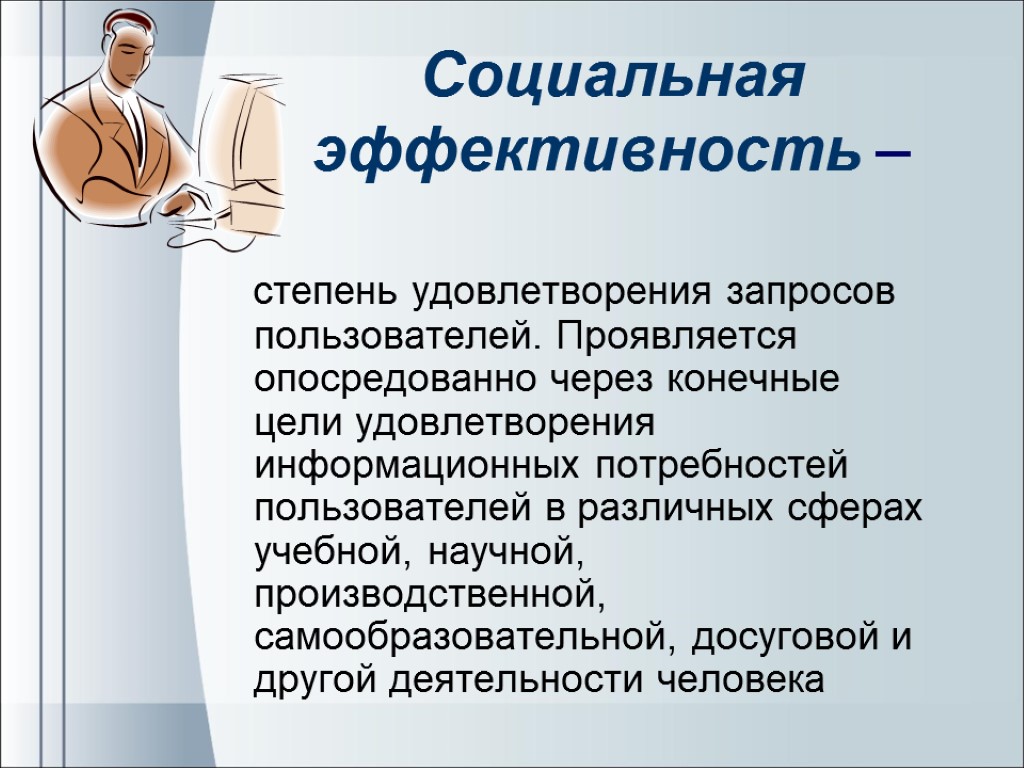 Социальная эффективность –

степень удовлетворения запросов пользователей. Проявляется опосредованно через конечные цели удовлетворения информационных потребностей пользователей в различных сферах учебной, научной, производственной, самообразовательной, досуговой и другой деятельности человека